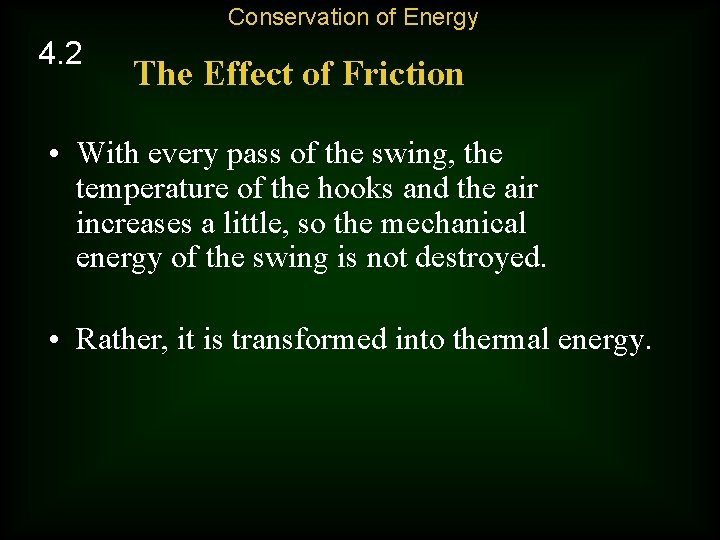 Conservation of Energy

4.2

The Effect of Friction

• With every pass of the swing, the temperature of the hooks and the air increases a little, so the mechanical energy of the swing is not destroyed.

• Rather, it is transformed into thermal energy.